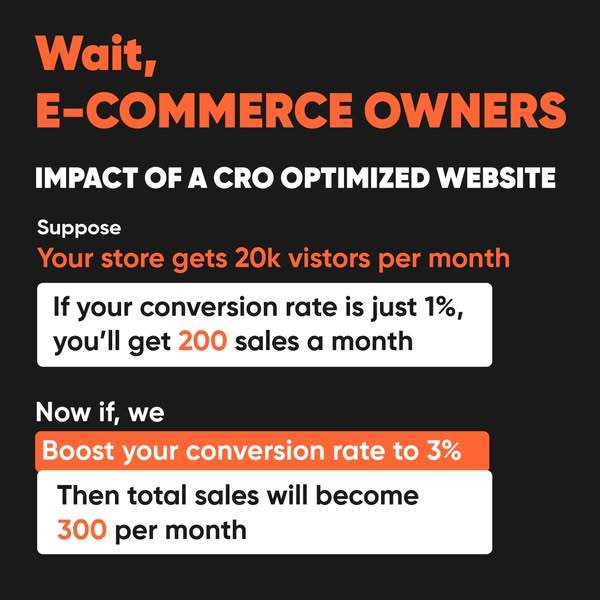 Wait,
E-COMMERCE OWNERS

IMPACT OF A CRO OPTIMIZED WEBSITE

Suppose
Your store gets 20k vistors per month

If your conversion rate is just 1%, you'll get 200 sales a month

Now if, we

Boost your conversion rate to 3%

Then total sales will become 300 per month